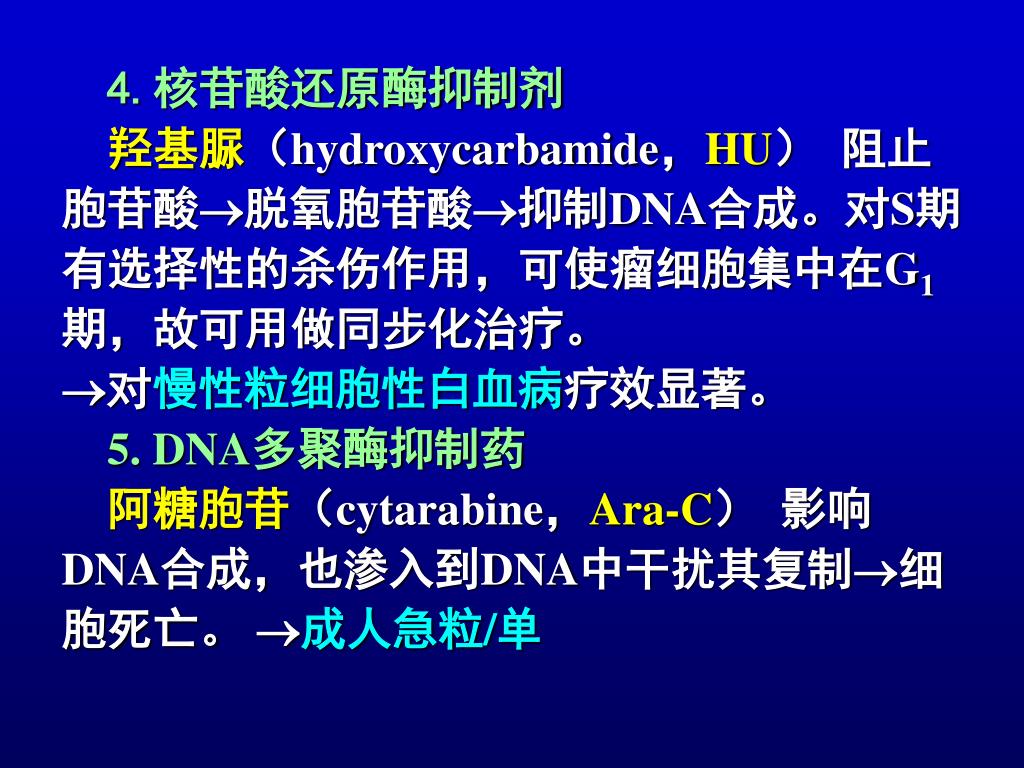 4. 核苷酸还原酶抑制剂

羟基脲（hydroxycarbamide，HU） 阻止胞苷酸→脱氧胞苷酸→抑制DNA合成。对S期有选择性的杀伤作用，可使瘤细胞集中在$G_1$期，故可用做同步化治疗。

→对慢性粒细胞性白血病疗效显著。

5. DNA多聚酶抑制药

阿糖胞苷（cytarabine，Ara-C） 影响DNA合成，也渗入到DNA中干扰其复制→细胞死亡。 →成人急粒/单